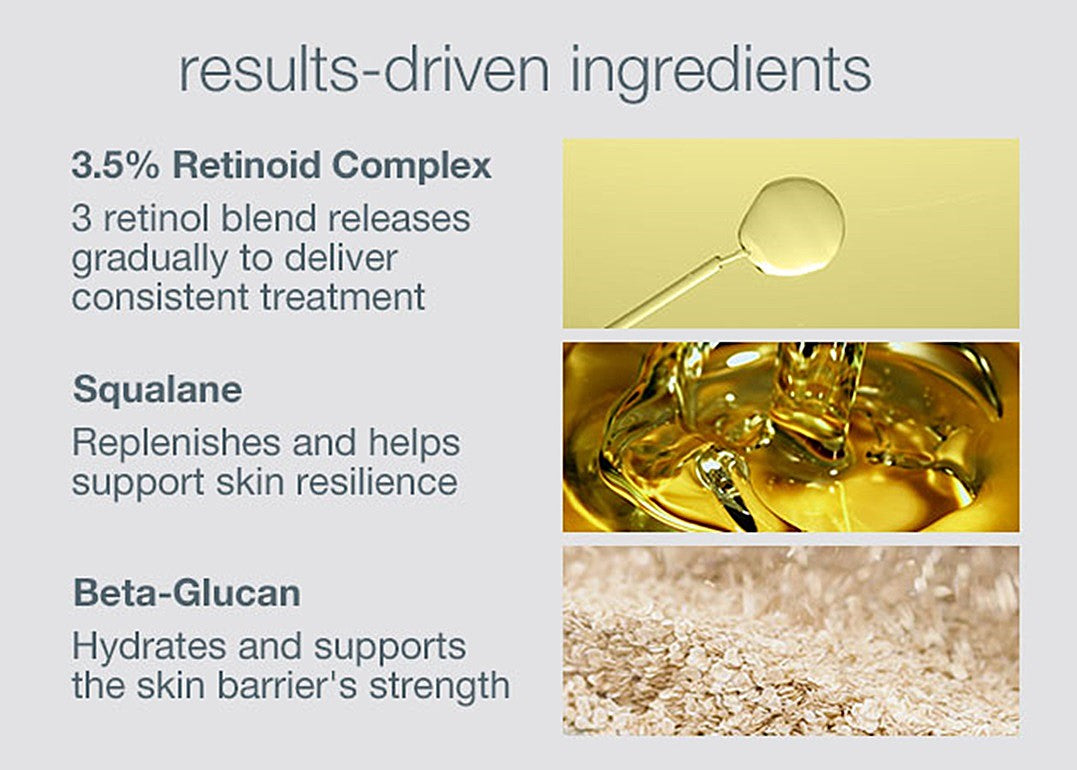 results-driven ingredients

3.5% Retinoid Complex

3 retinol blend releases gradually to deliver consistent treatment

Squalane

Replenishes and helps support skin resilience

Beta-Glucan

Hydrates and supports the skin barrier's strength